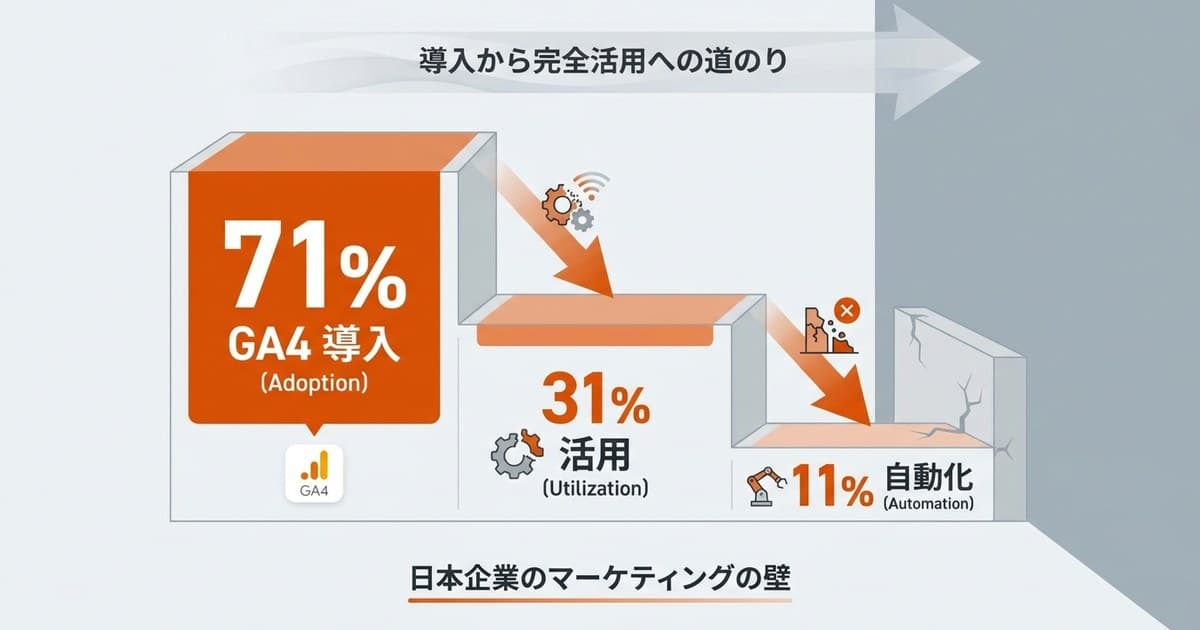 導入から完全活用への道のり

71%
GA4 導入
(Adoption)

GA4

31%
活用
(Utilization)

11% 自動化
(Automation)

日本企業のマーケティングの壁